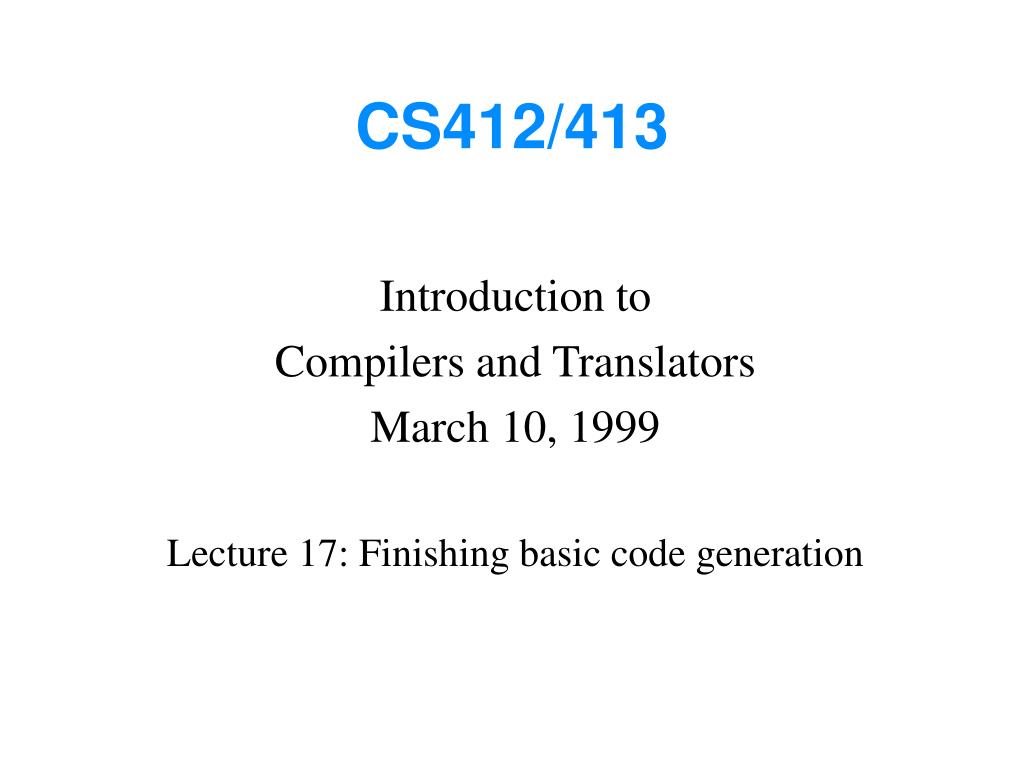 CS412/413

Introduction to
Compilers and Translators
March 10, 1999

Lecture 17: Finishing basic code generation